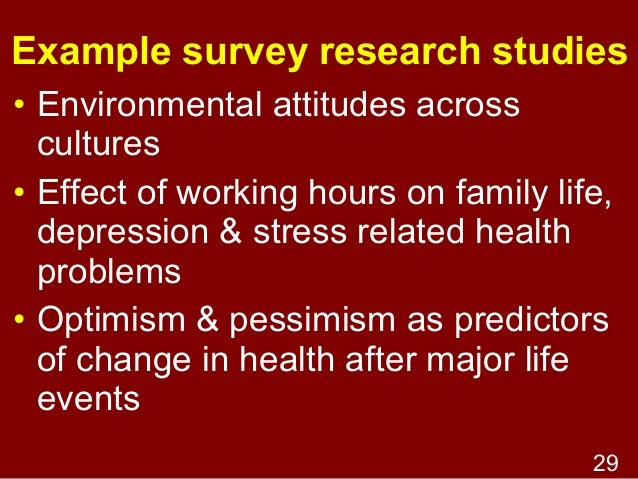 Example survey research studies

• Environmental attitudes across cultures

• Effect of working hours on family life, depression & stress related health problems

• Optimism & pessimism as predictors of change in health after major life events

29